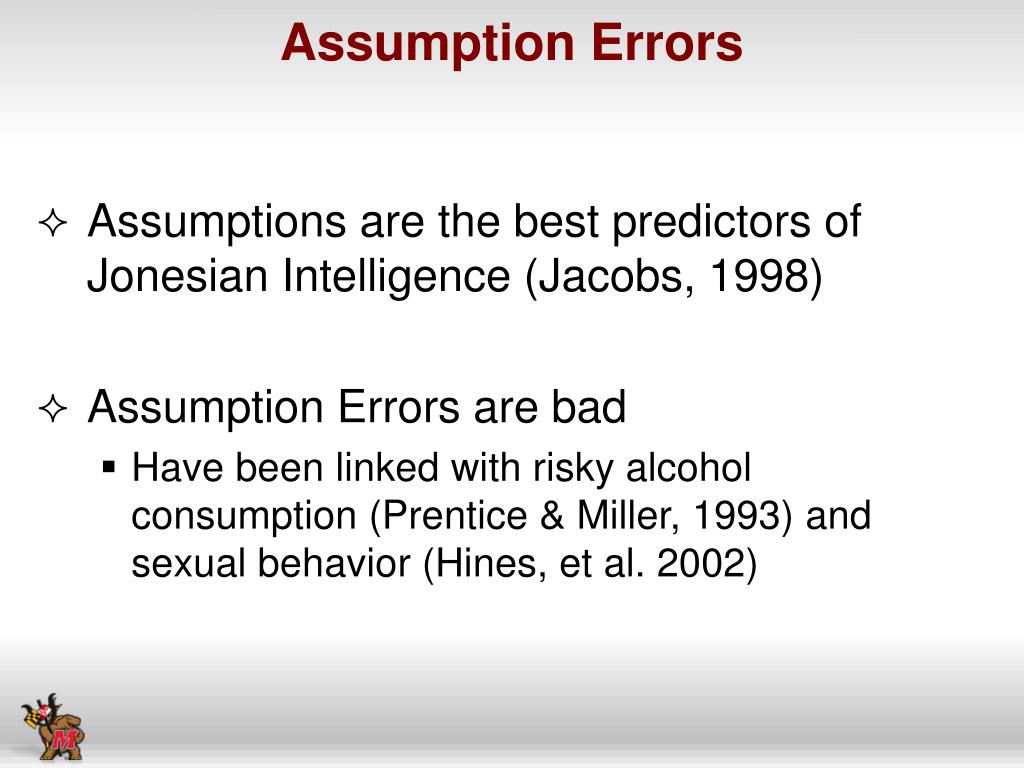 Assumption Errors

✧ Assumptions are the best predictors of Jonesian Intelligence (Jacobs, 1998)

✧ Assumption Errors are bad

▪ Have been linked with risky alcohol consumption (Prentice & Miller, 1993) and sexual behavior (Hines, et al. 2002)

M